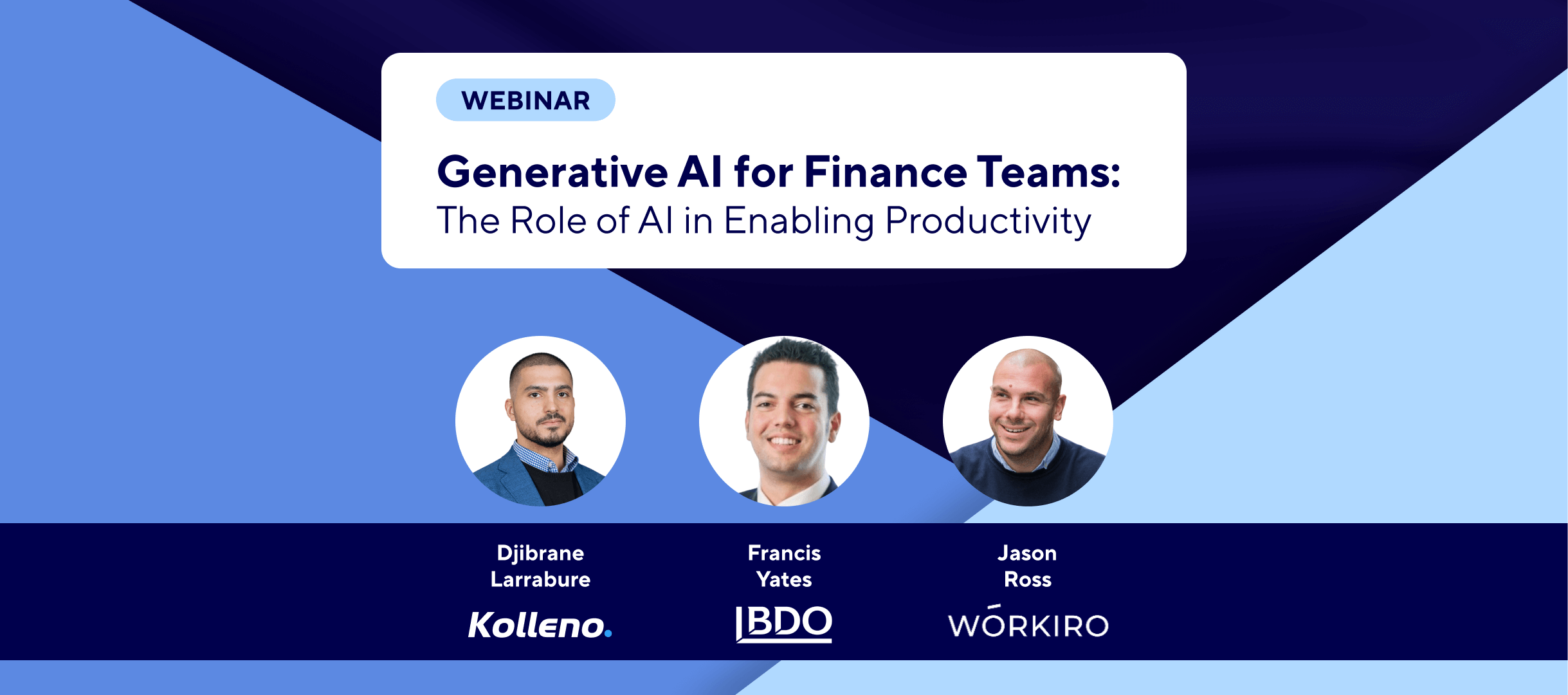 WEBINAR

Generative AI for Finance Teams:
The Role of AI in Enabling Productivity

Djibrane Larrabure
Kolleno.

Francis Yates
BDO

Jason Ross
WORKIRO